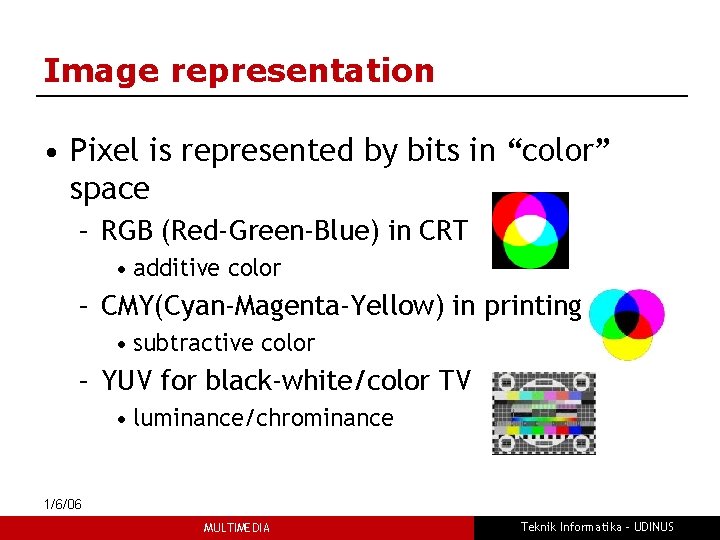 Image representation

• Pixel is represented by bits in “color” space
  – RGB (Red-Green-Blue) in CRT
    • additive color
  – CMY(Cyan-Magenta-Yellow) in printing
    • subtractive color
  – YUV for black-white/color TV
    • luminance/chrominance

1/6/06

MULTIMEDIA

Teknik Informatika - UDINUS